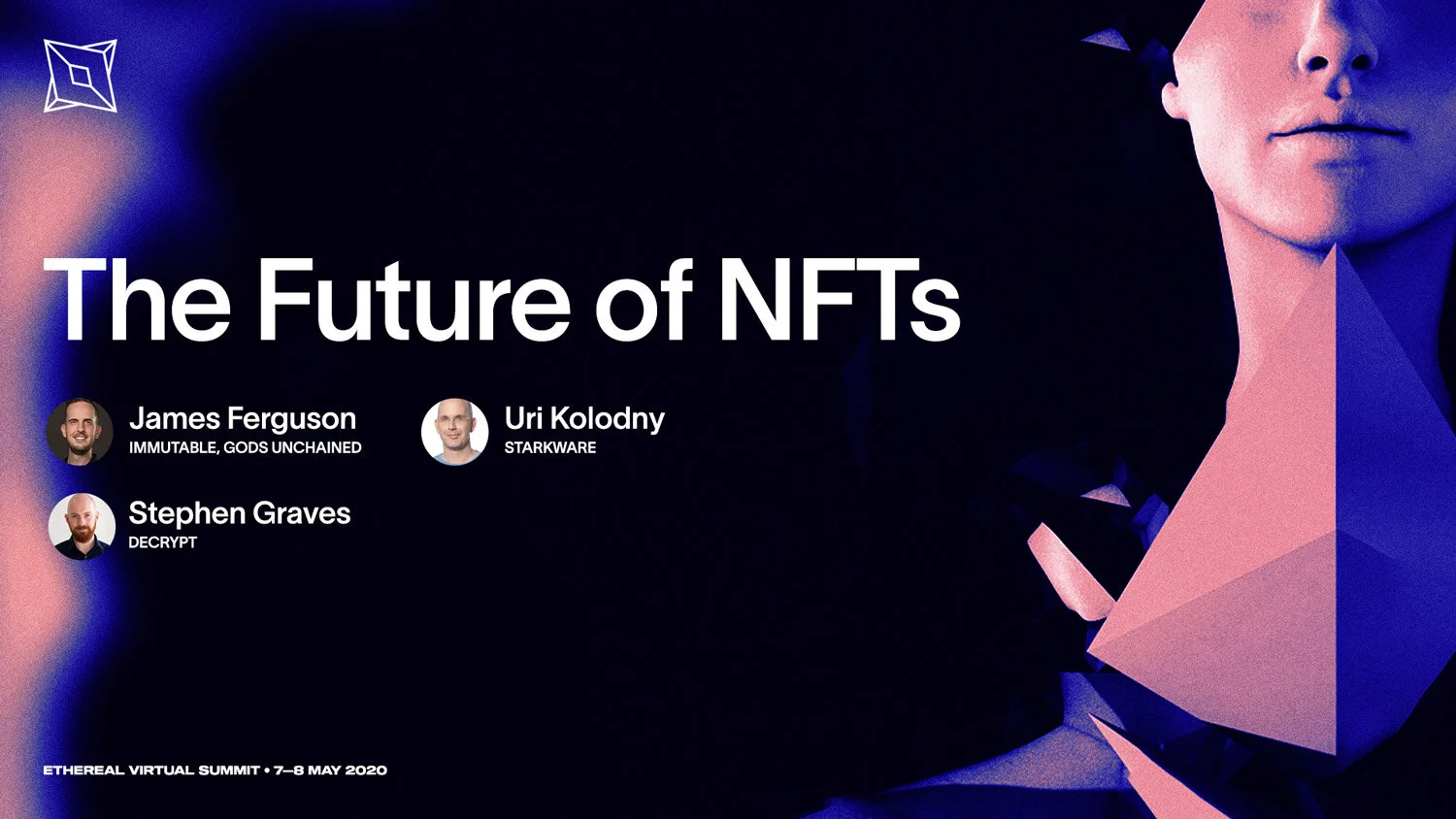 The Future of NFTs

James Ferguson
IMMUTABLE, GODS UNCHAINED

Uri Kolodny
STARKWARE

Stephen Graves
DECRYPT

ETHEREAL VIRTUAL SUMMIT • 7–8 MAY 2020